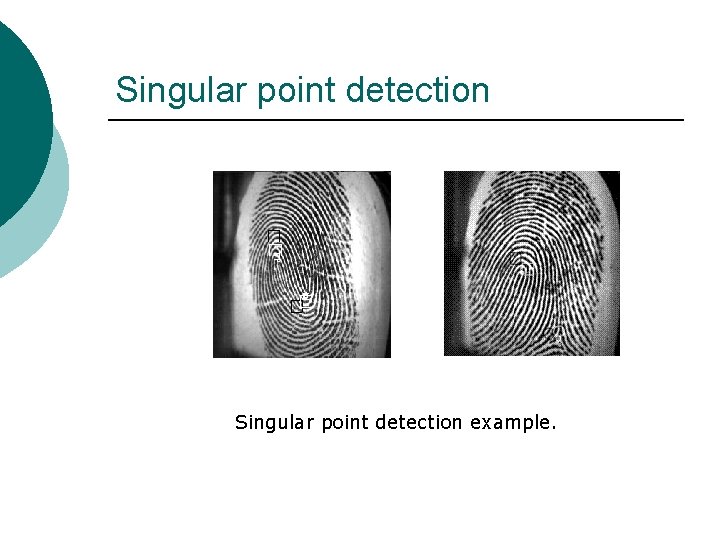 Singular point detection

Singular point detection example.